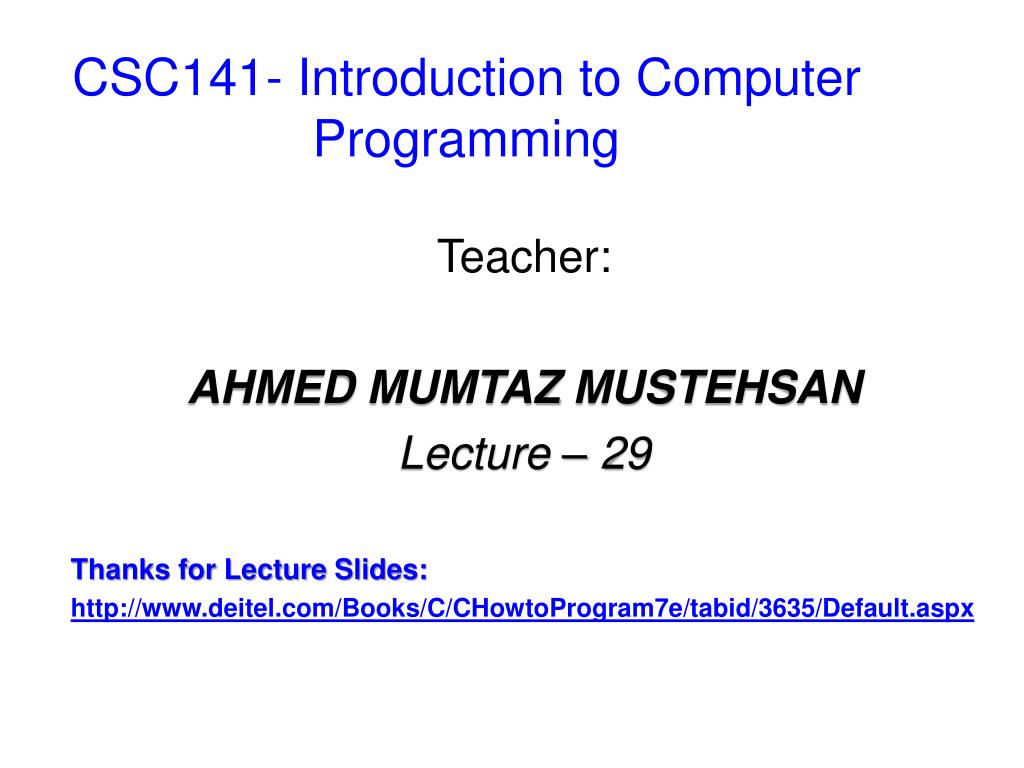 CSC141- Introduction to Computer Programming

Teacher:

AHMED MUMTAZ MUSTEHSAN
Lecture – 29

Thanks for Lecture Slides:
http://www.deitel.com/Books/C/CHowtoProgram7e/tabid/3635/Default.aspx